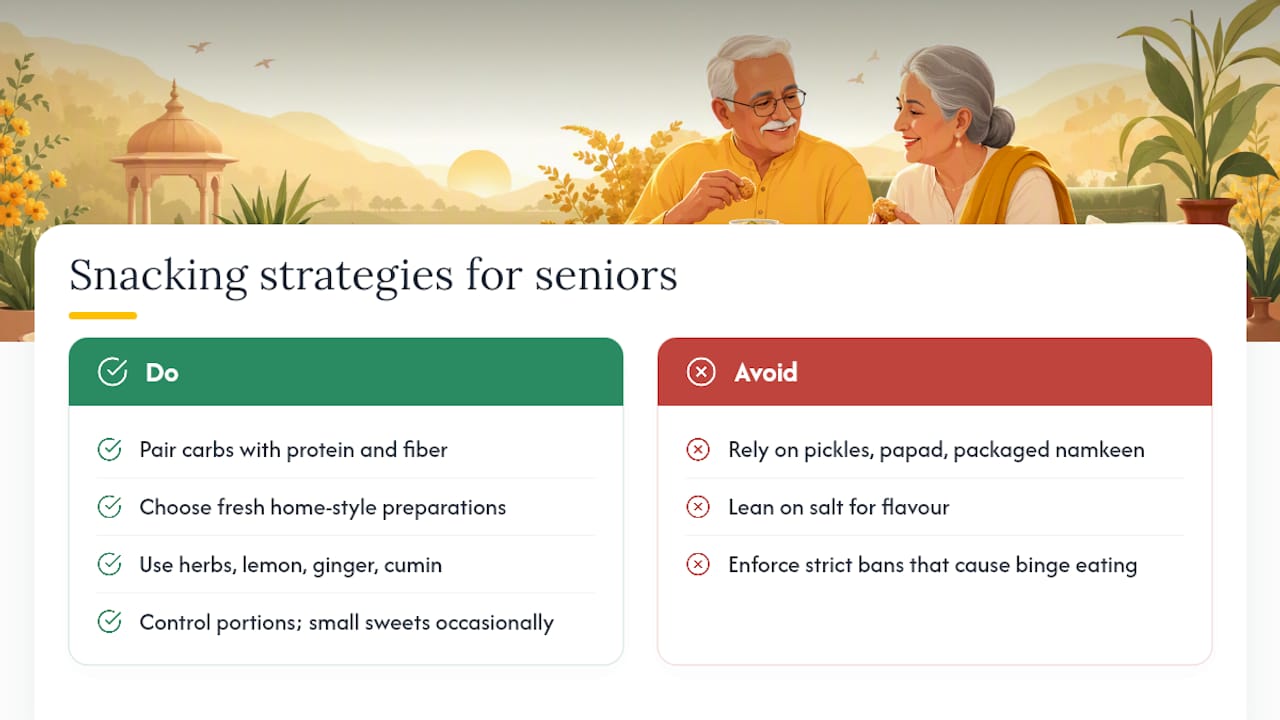 Snacking strategies for seniors

Do

Pair carbs with protein and fiber

Choose fresh home-style preparations

Use herbs, lemon, ginger, cumin

Control portions; small sweets occasionally

Avoid

Rely on pickles, papad, packaged namkeen

Lean on salt for flavour

Enforce strict bans that cause binge eating